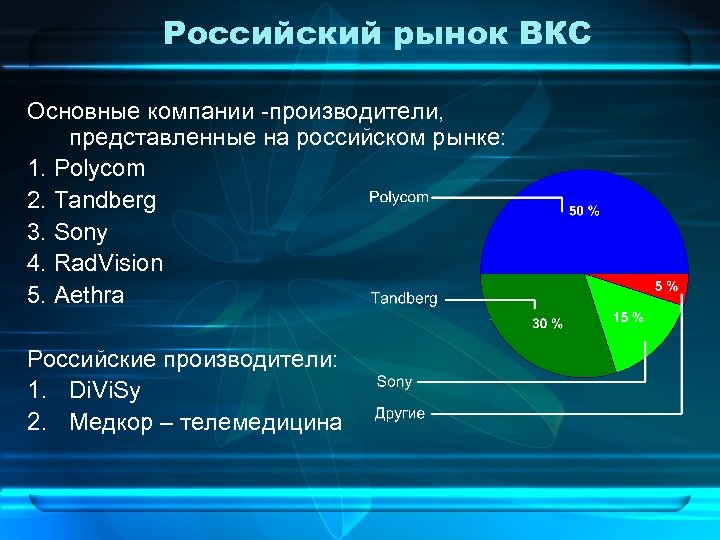 Российский рынок ВКС

Основные компании -производители, представленные на российском рынке:
1. Polycom
2. Tandberg
3. Sony
4. RadVision
5. Aethra

Российские производители:
1. DiViSy
2. Медкор – телемедицина

Polycom
50 %
Tandberg
30 %
15 %
5 %
Sony
Другие